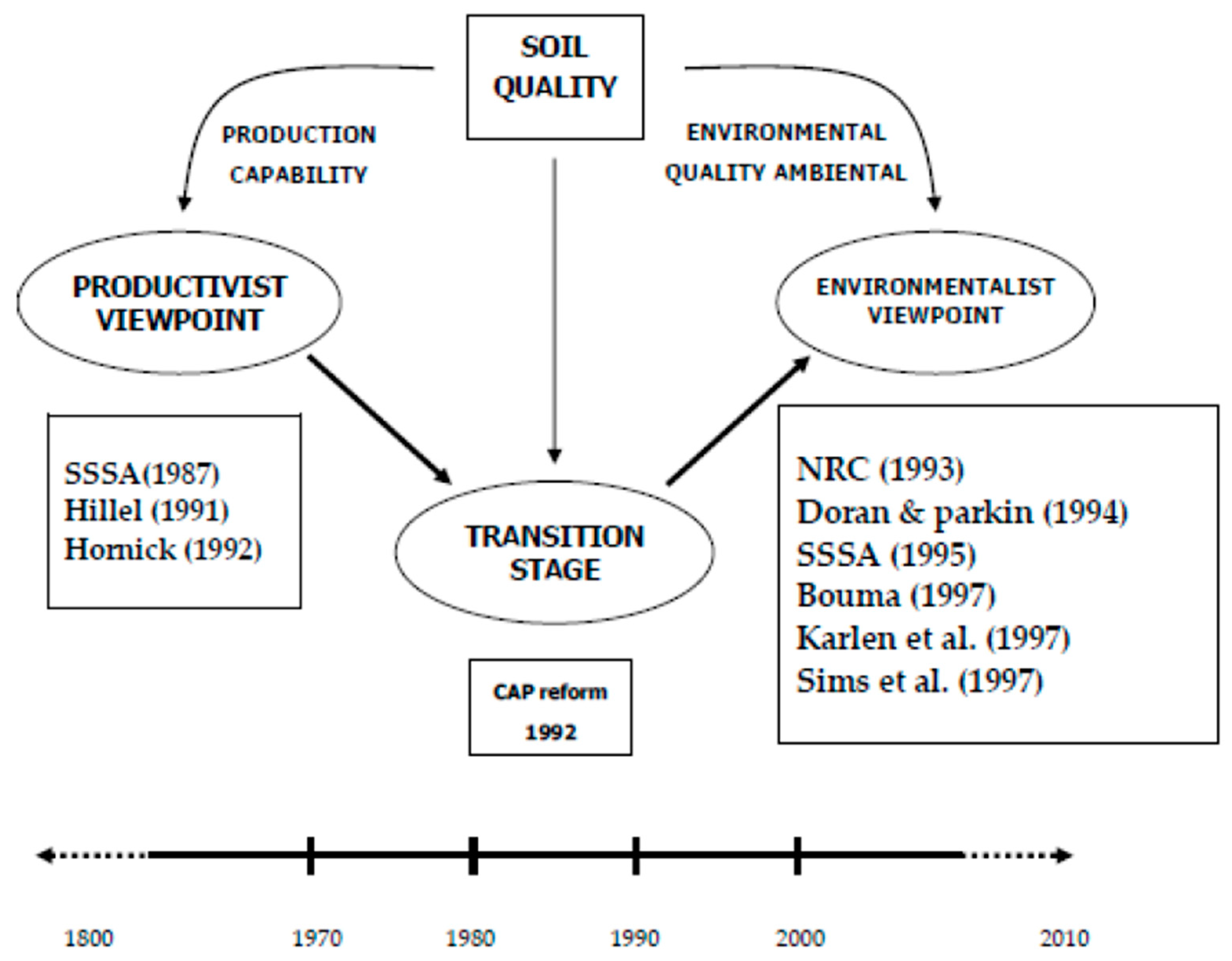 SOIL QUALITY

PRODUCTION CAPABILITY

ENVIRONMENTAL QUALITY AMBIENTAL

PRODUCTIVIST VIEWPOINT

ENVIRONMENTALIST VIEWPOINT

SSSA(1987)
Hillel (1991)
Hornick (1992)

TRANSITION STAGE

NRC (1993)
Doran & parkin (1994)
SSSA (1995)
Bouma (1997)
Karlen et al. (1997)
Sims et al. (1997)

CAP reform 1992

1800 1970 1980 1990 2000 2010